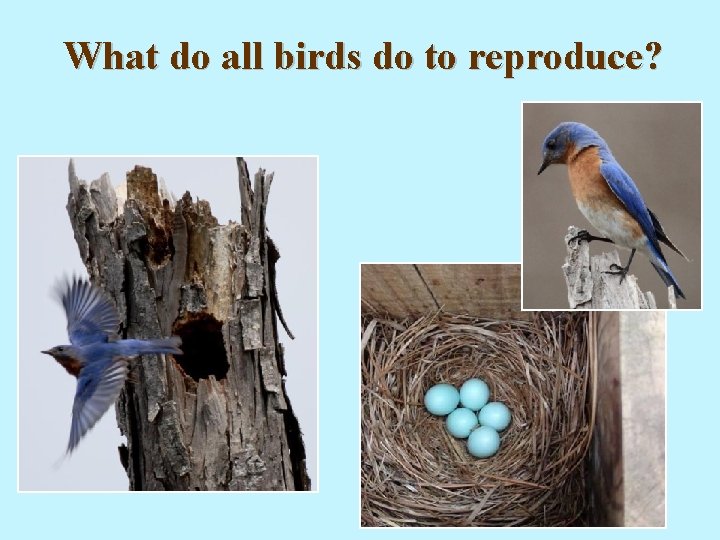 What do all birds do to reproduce?